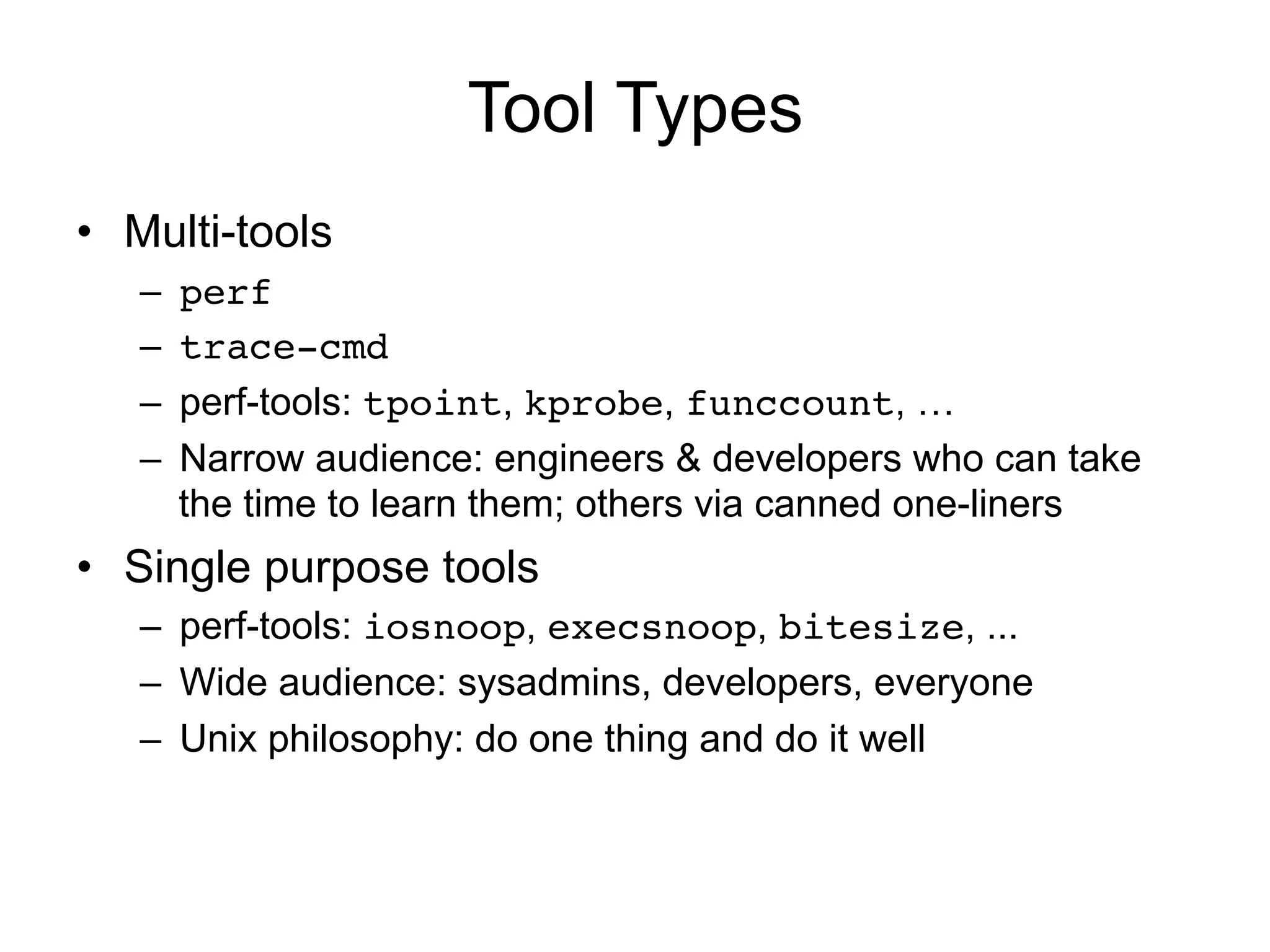 Tool Types

• Multi-tools
  – perf
  – trace-cmd
  – perf-tools: tpoint, kprobe, funccount, …
  – Narrow audience: engineers & developers who can take the time to learn them; others via canned one-liners
• Single purpose tools
  – perf-tools: iosnoop, execsnoop, bitesize, ...
  – Wide audience: sysadmins, developers, everyone
  – Unix philosophy: do one thing and do it well